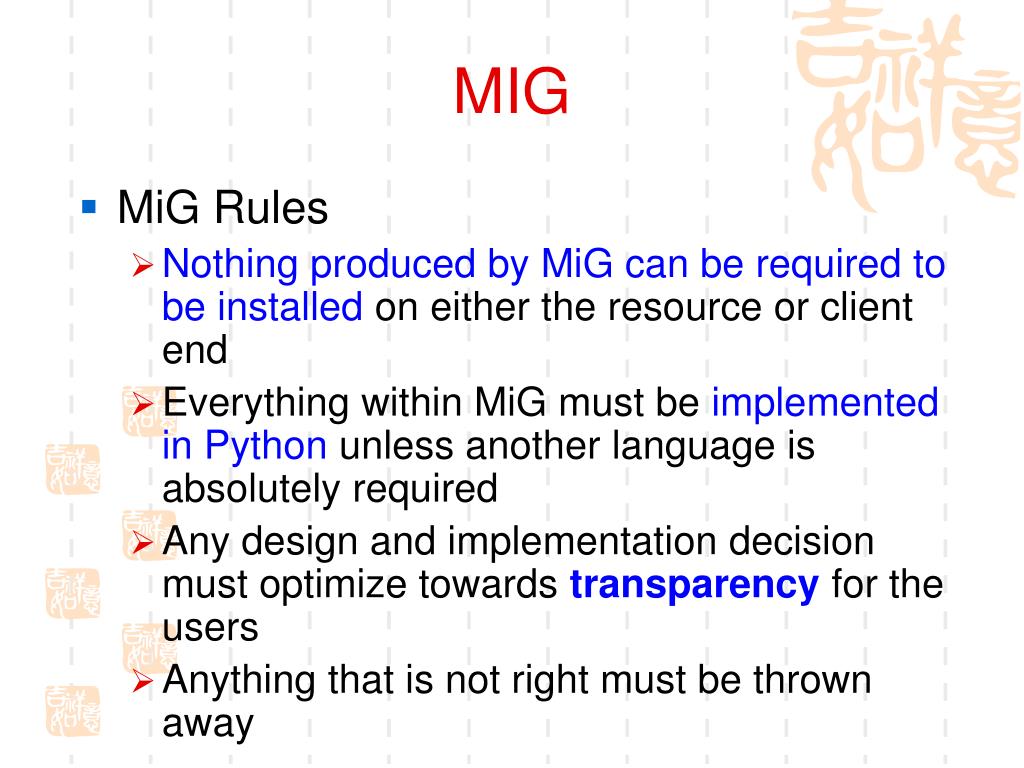 MIG

MiG Rules

Nothing produced by MiG can be required to be installed on either the resource or client end

Everything within MiG must be implemented in Python unless another language is absolutely required

Any design and implementation decision must optimize towards transparency for the users

Anything that is not right must be thrown away